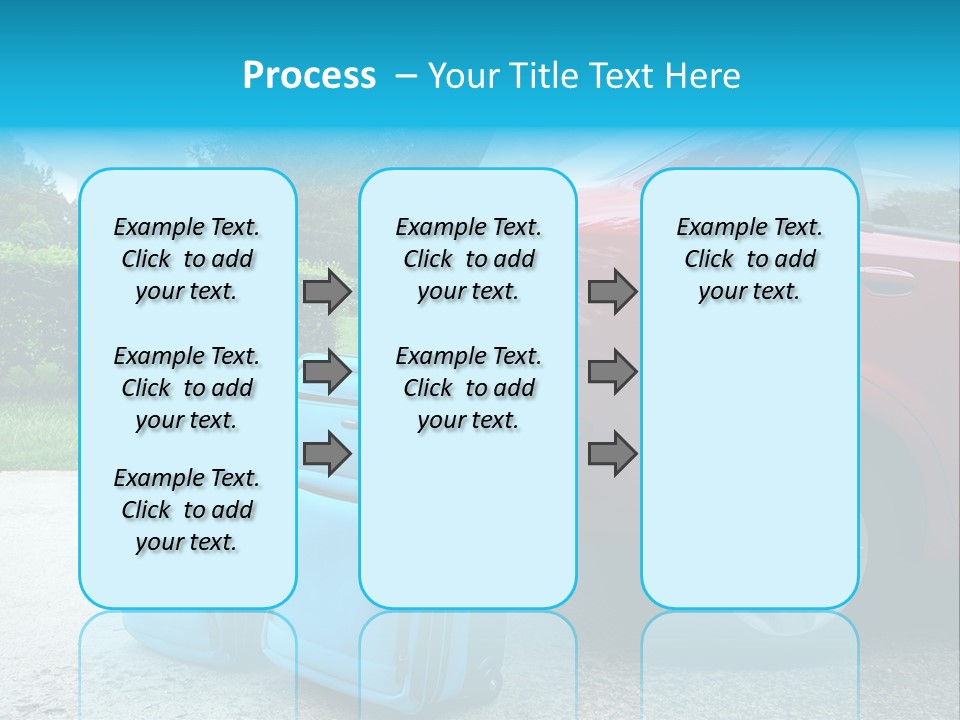 Process – Your Title Text Here

Example Text. Click to add your text.

Example Text. Click to add your text.

Example Text. Click to add your text.

Example Text. Click to add your text.

Example Text. Click to add your text.

Example Text. Click to add your text.